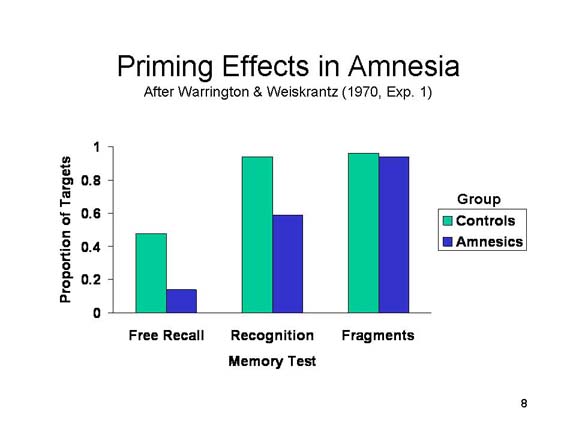 Priming Effects in Amnesia
After Warrington & Weiskrantz (1970, Exp. 1)

Proportion of Targets

1
0.8
0.6
0.4
0.2
0

Free Recall
Recognition
Fragments

Memory Test

Group
Controls
Amnesics

8